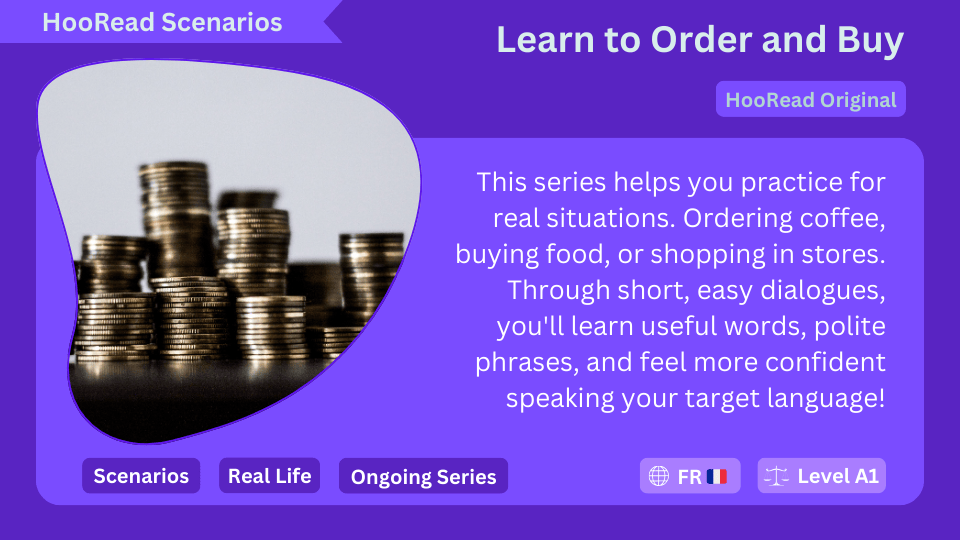 HooRead Scenarios

Learn to Order and Buy

HooRead Original

This series helps you practice for real situations. Ordering coffee, buying food, or shopping in stores. Through short, easy dialogues, you'll learn useful words, polite phrases, and feel more confident speaking your target language!

Scenarios Real Life Ongoing Series

FR 🇫🇷 Level A1